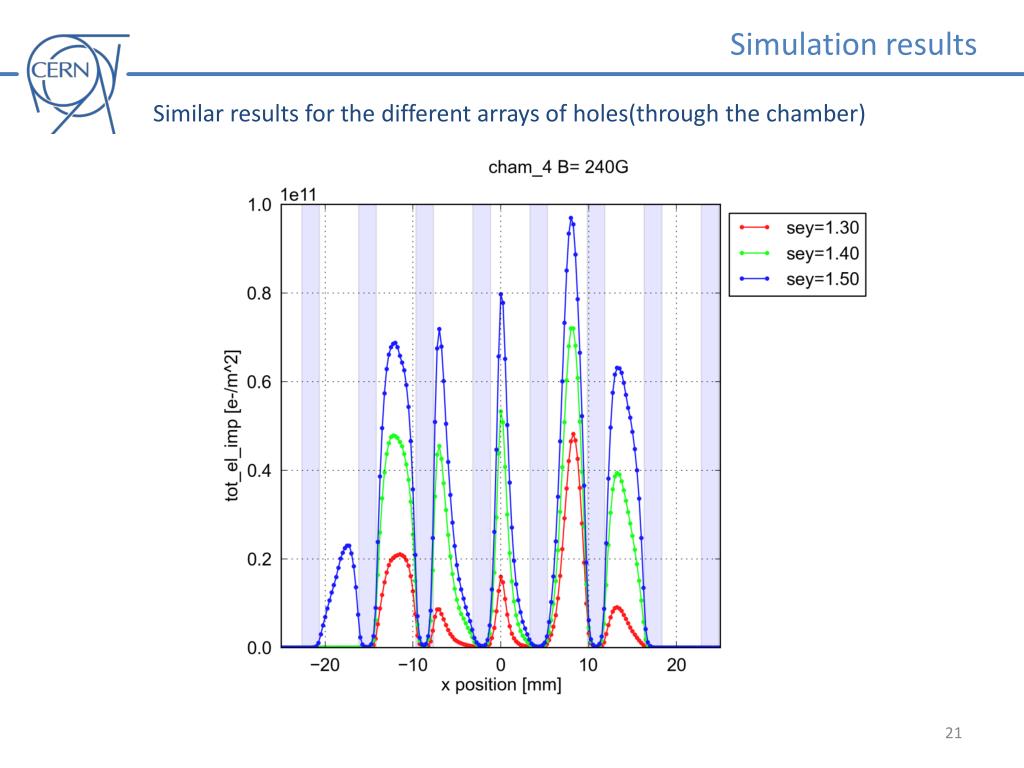 CERN

Simulation results

Similar results for the different arrays of holes(through the chamber)

cham_4 B= 240G

1e11

1.0
0.8
0.6
0.4
0.2
0.0

tot_el_imp [e-/m^2]

−20 −10 0 10 20

x position [mm]

sey=1.30
sey=1.40
sey=1.50

21